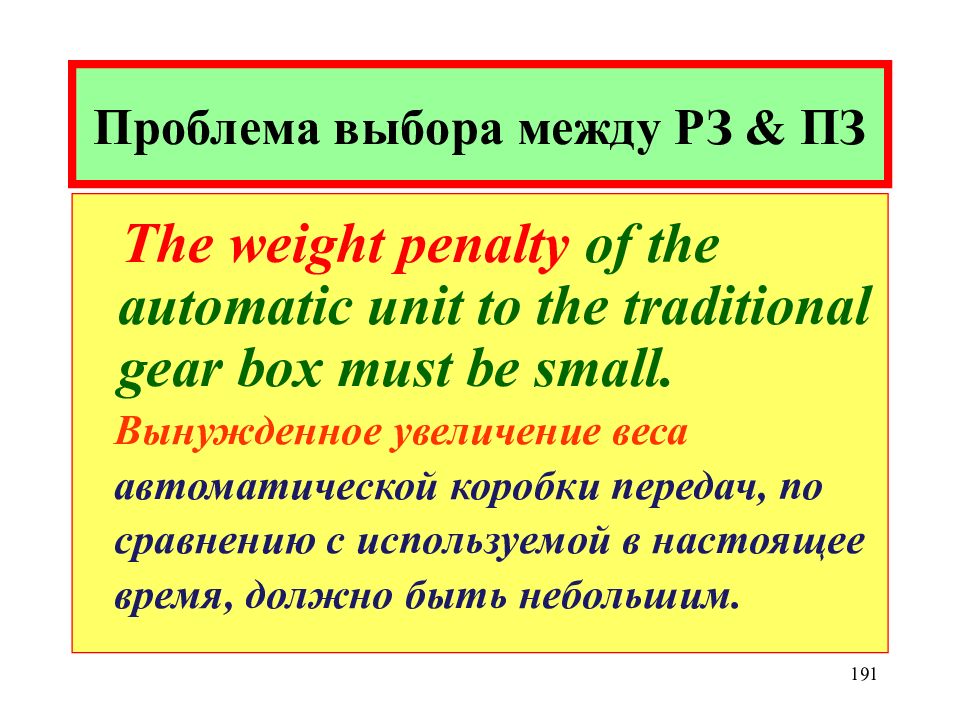 Проблема выбора между РЗ & ПЗ

The weight penalty of the automatic unit to the traditional gear box must be small.

Вынужденное увеличение веса автоматической коробки передач, по сравнению с используемой в настоящее время, должно быть небольшим.

191